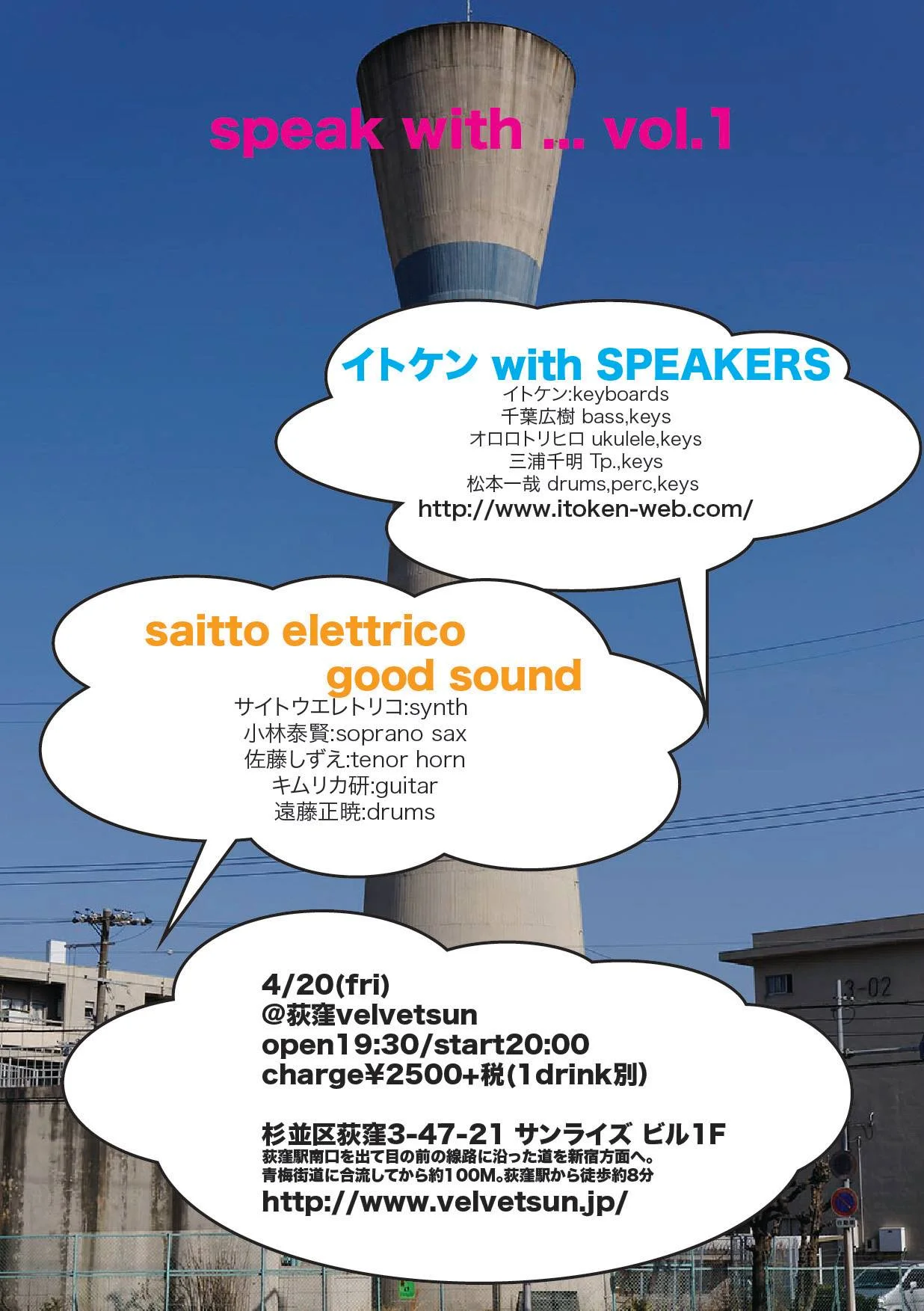 speak with ... vol.1

イトケン with SPEAKERS
イトケン:keyboards
千葉広樹 bass,keys
オロロトリヒロ ukulele,keys
三浦千明 Tp.,keys
松本一哉 drums,perc,keys
http://www.itoken-web.com/

saitto elettrico
good sound
サイトウエレトリコ:synth
小林泰賢:soprano sax
佐藤しずえ:tenor horn
キムリカ研:guitar
遠藤正暁:drums

4/20(fri)
@荻窪velvetsun
open19:30/start20:00
charge¥2500+税(1drink別)

杉並区荻窪3-47-21 サンライズ ビル1F
荻窪駅南口を出て目の前の線路に沿った道を新宿方面へ。
青梅街道に合流してから約100M。荻窪駅から徒歩約8分
http://www.velvetsun.jp/

3-02